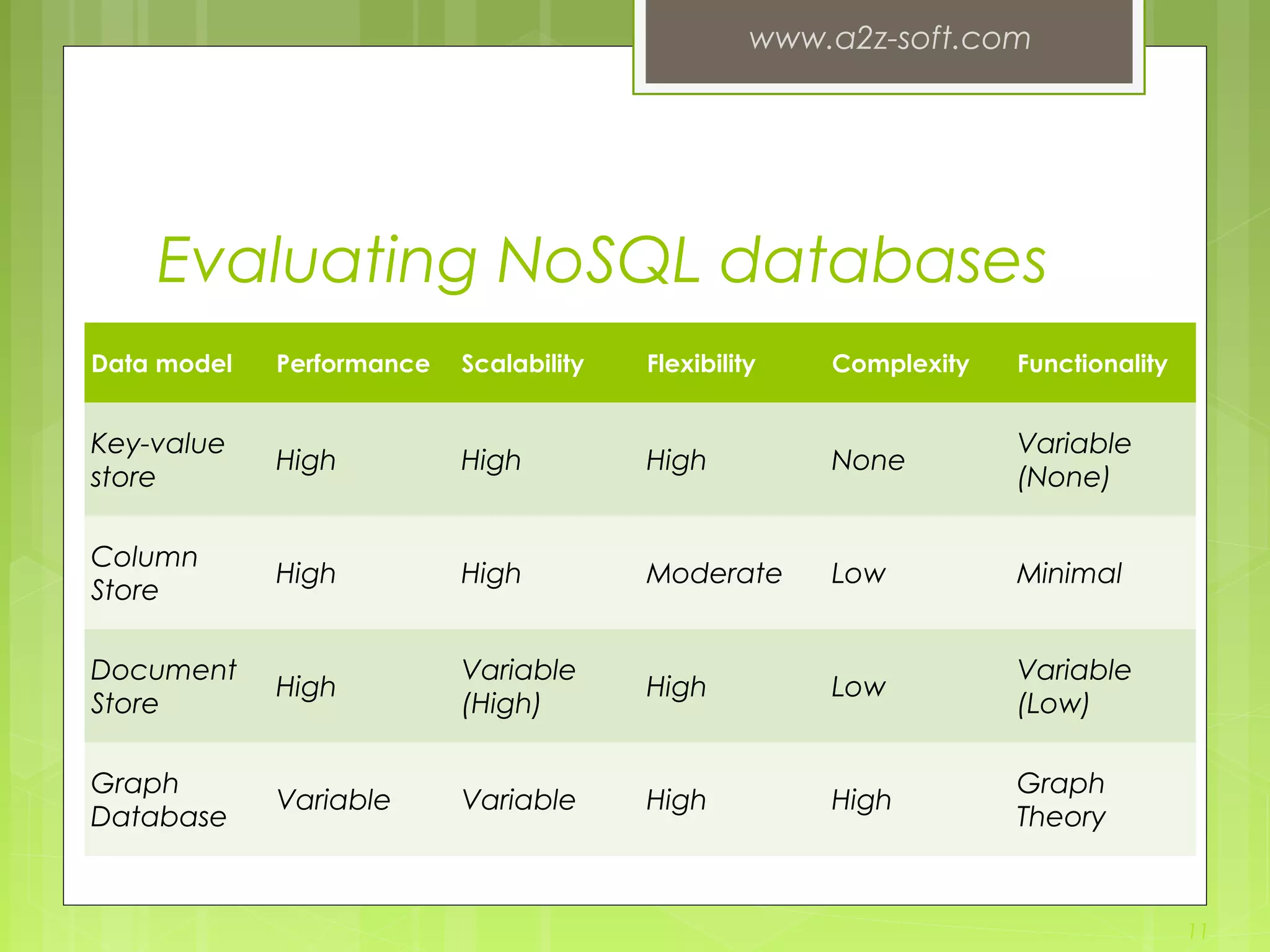 www.a2z-soft.com

Evaluating NoSQL databases

| Data model | Performance | Scalability | Flexibility | Complexity | Functionality |
|---|---|---|---|---|---|
| Key-value store | High | High | High | None | Variable (None) |
| Column Store | High | High | Moderate | Low | Minimal |
| Document Store | High | Variable (High) | High | Low | Variable (Low) |
| Graph Database | Variable | Variable | High | High | Graph Theory |

11